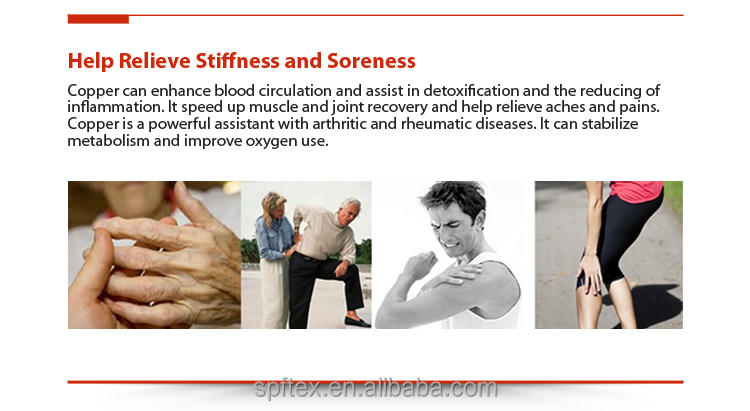 Help Relieve Stiffness and Soreness

Copper can enhance blood circulation and assist in detoxification and the reducing of inflammation. It speed up muscle and joint recovery and help relieve aches and pains. Copper is a powerful assistant with arthritic and rheumatic diseases. It can stabilize metabolism and improve oxygen use.

spftex.en.alibaba.com